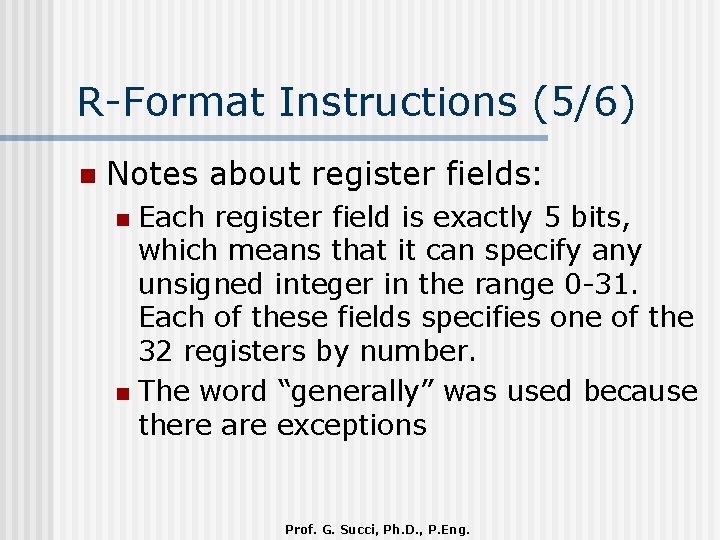 R-Format Instructions (5/6)

Notes about register fields:

Each register field is exactly 5 bits, which means that it can specify any unsigned integer in the range 0-31. Each of these fields specifies one of the 32 registers by number.

The word “generally” was used because there are exceptions

Prof. G. Succi, Ph.D., P.Eng.